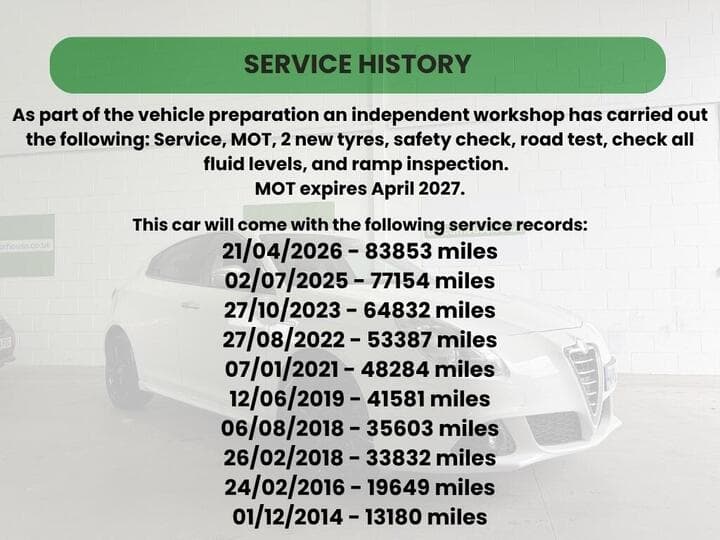 SERVICE HISTORY

As part of the vehicle preparation an independent workshop has carried out the following: Service, MOT, 2 new tyres, safety check, road test, check all fluid levels, and ramp inspection.
MOT expires April 2027.

This car will come with the following service records:
21/04/2026 - 83853 miles
02/07/2025 - 77154 miles
27/10/2023 - 64832 miles
27/08/2022 - 53387 miles
07/01/2021 - 48284 miles
12/06/2019 - 41581 miles
06/08/2018 - 35603 miles
26/02/2018 - 33832 miles
24/02/2016 - 19649 miles
01/12/2014 - 13180 miles